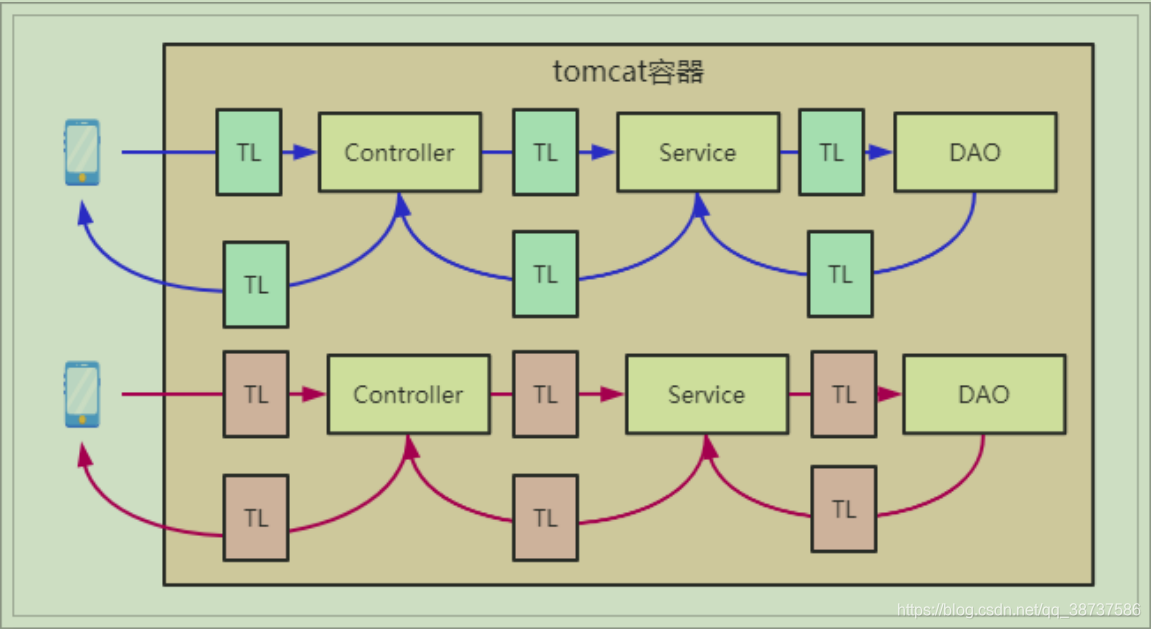 tomcat容器

TL
Controller
TL
Service
TL
DAO

TL
TL
TL

TL
Controller
TL
Service
TL
DAO

TL
TL
TL

https://blog.csdn.net/qq_38737586